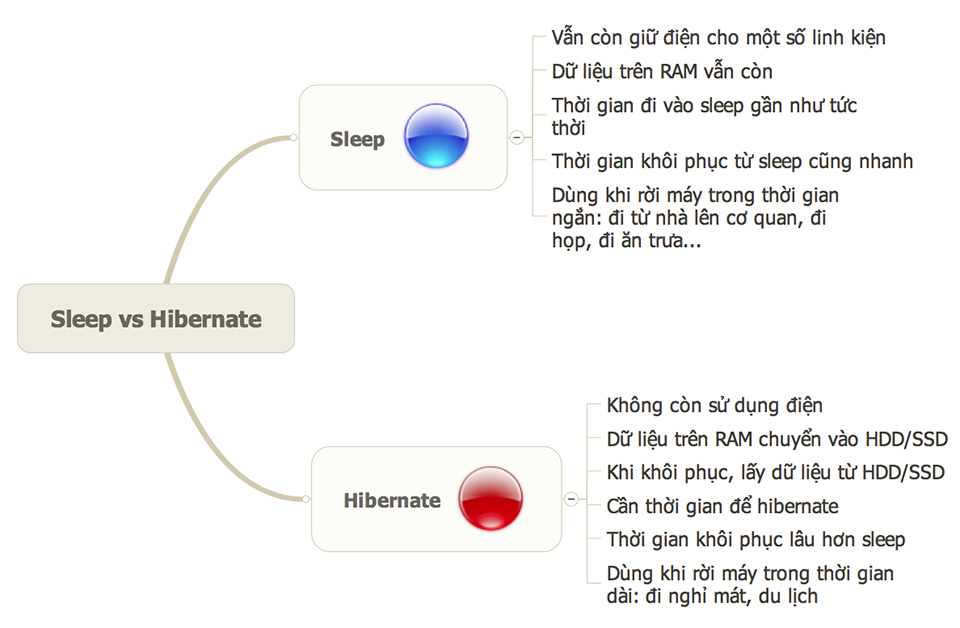 Sleep vs Hibernate

Sleep

Vẫn còn giữ điện cho một số linh kiện

Dữ liệu trên RAM vẫn còn

Thời gian đi vào sleep gần như tức thời

Thời gian khôi phục từ sleep cũng nhanh

Dùng khi rời máy trong thời gian ngắn: đi từ nhà lên cơ quan, đi họp, đi ăn trưa...

Hibernate

Không còn sử dụng điện

Dữ liệu trên RAM chuyển vào HDD/SSD

Khi khôi phục, lấy dữ liệu từ HDD/SSD

Cần thời gian để hibernate

Thời gian khôi phục lâu hơn sleep

Dùng khi rời máy trong thời gian dài: đi nghỉ mát, du lịch